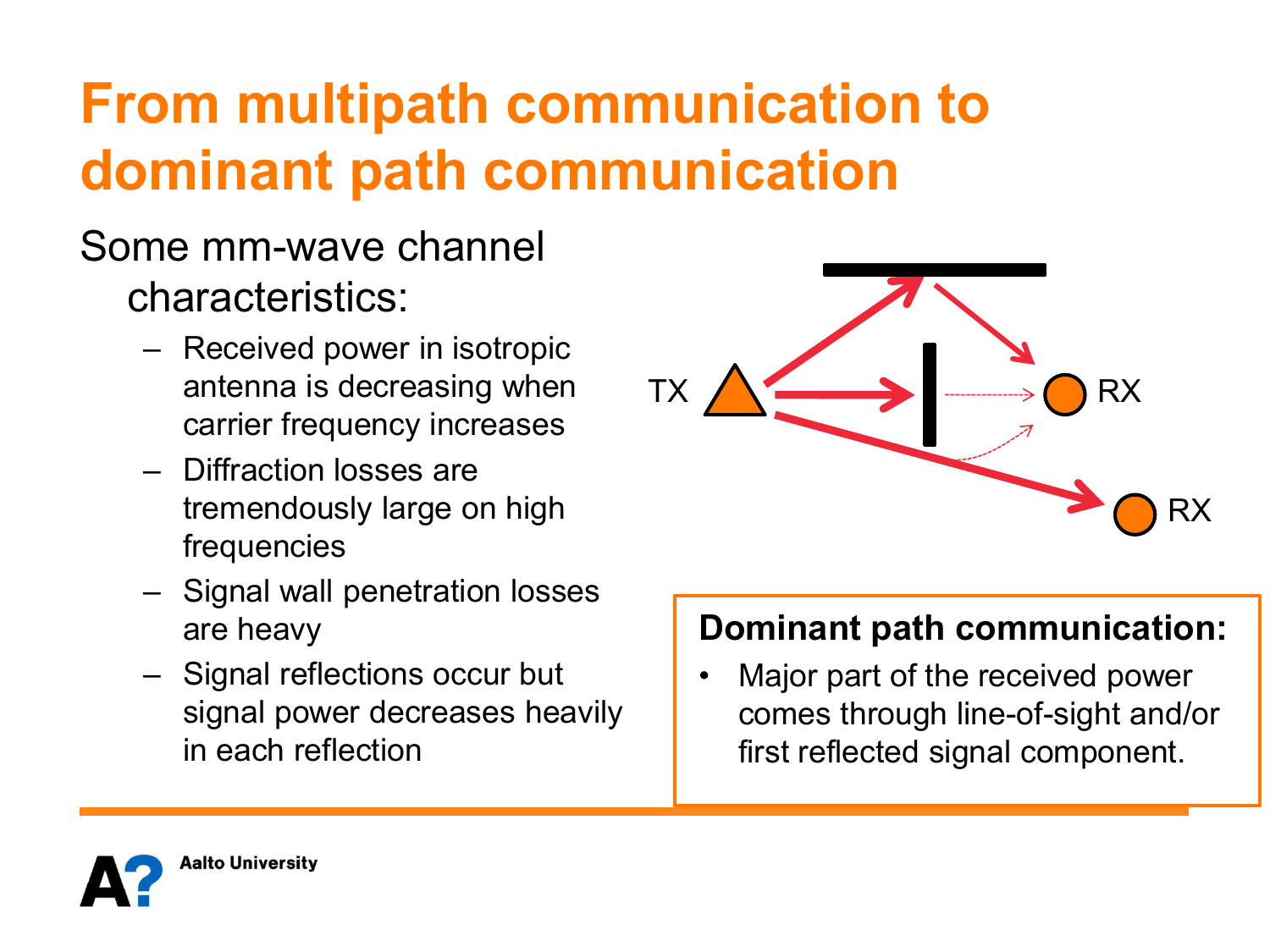 From multipath communication to dominant path communication

Some mm-wave channel characteristics:

– Received power in isotropic antenna is decreasing when carrier frequency increases
– Diffraction losses are tremendously large on high frequencies
– Signal wall penetration losses are heavy
– Signal reflections occur but signal power decreases heavily in each reflection

TX

RX

RX

Dominant path communication:

• Major part of the received power comes through line-of-sight and/or first reflected signal component.

A?

Aalto University